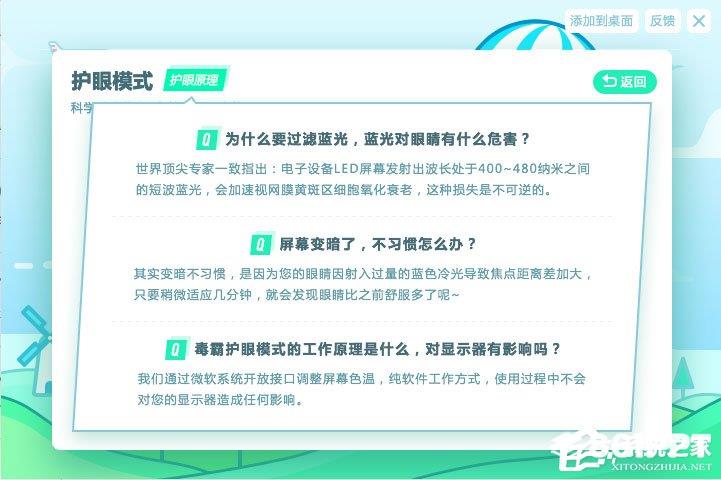 添加到桌面 反馈

护眼模式 护眼原理

返回

科学

Q 为什么要过滤蓝光，蓝光对眼睛有什么危害？

世界顶尖专家一致指出：电子设备LED屏幕发射出波长处于400~480纳米之间的短波蓝光，会加速视网膜黄斑区细胞氧化衰老，这种损失是不可逆的。

Q 屏幕变暗了，不习惯怎么办？

其实变暗不习惯，是因为您的眼睛因射入过量的蓝色冷光导致焦点距离差加大，只要稍微适应几分钟，就会发现眼睛比之前舒服多了呢~

Q 毒霸护眼模式的工作原理是什么，对显示器有影响吗？

我们通过微软系统开放接口调整屏幕色温，纯软件工作方式，使用过程中不会对您的显示器造成任何影响。

系统之家
XITONGZHIJIA.NET